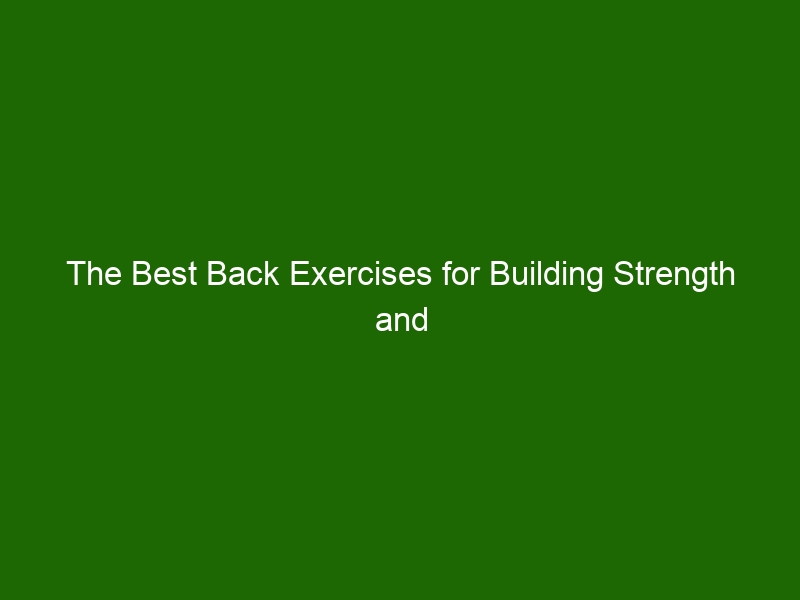 The Best Back Exercises for Building Strength and